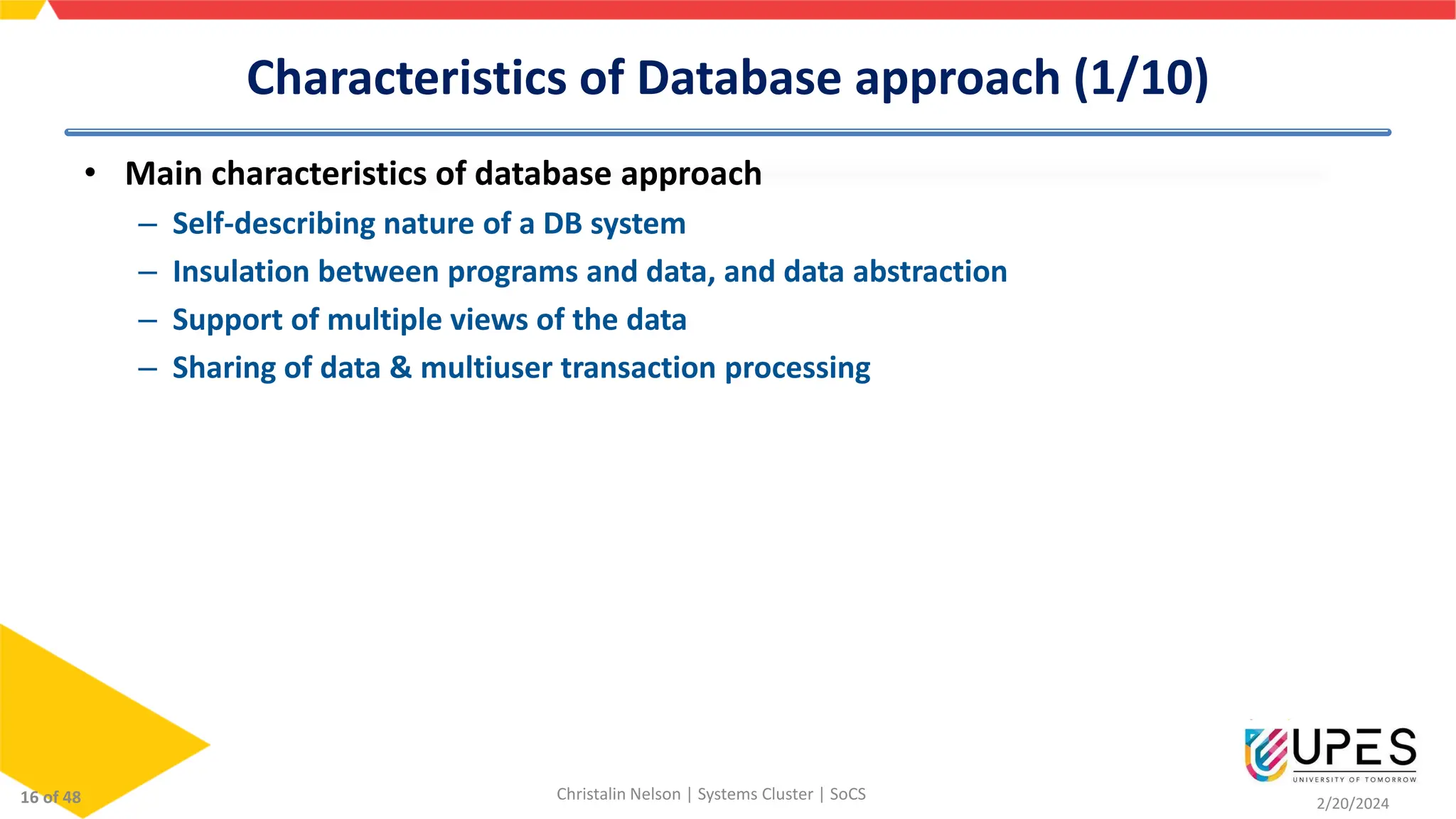 Characteristics of Database approach (1/10)

• Main characteristics of database approach
– Self-describing nature of a DB system
– Insulation between programs and data, and data abstraction
– Support of multiple views of the data
– Sharing of data & multiuser transaction processing

16 of 48

Christalin Nelson | Systems Cluster | SoCS

UPES
UNIVERSITY OF TOMORROW

2/20/2024